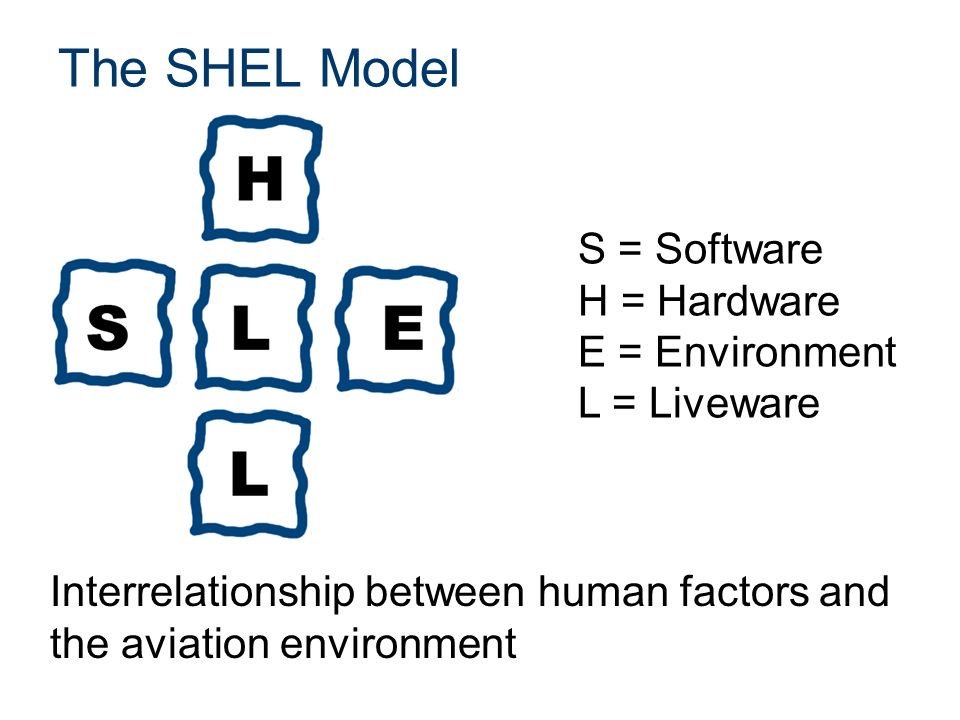 The SHEL Model

H

S L E

L

S = Software
H = Hardware
E = Environment
L = Liveware

Interrelationship between human factors and the aviation environment